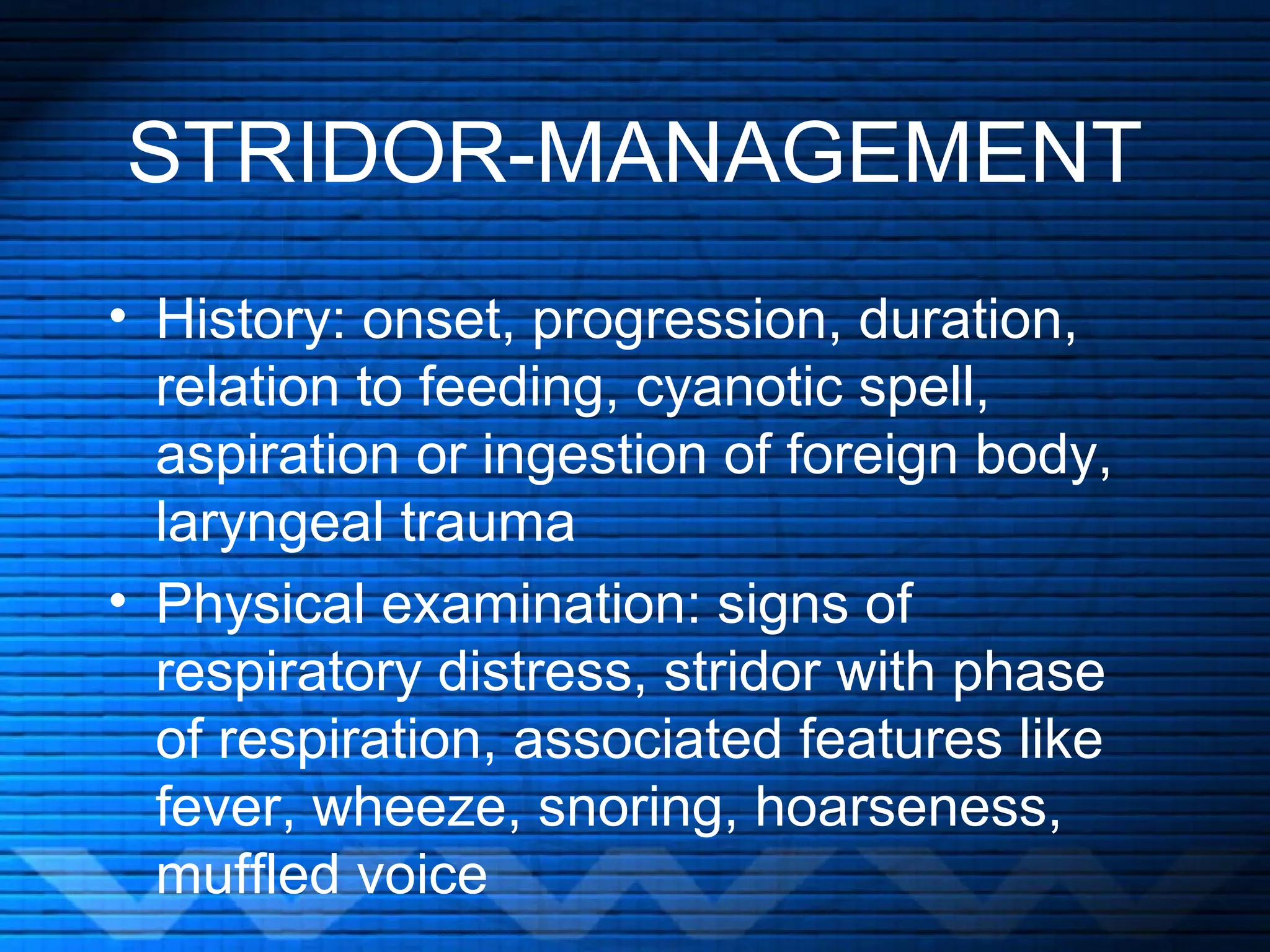 STRIDOR-MANAGEMENT

• History: onset, progression, duration, relation to feeding, cyanotic spell, aspiration or ingestion of foreign body, laryngeal trauma

• Physical examination: signs of respiratory distress, stridor with phase of respiration, associated features like fever, wheeze, snoring, hoarseness, muffled voice